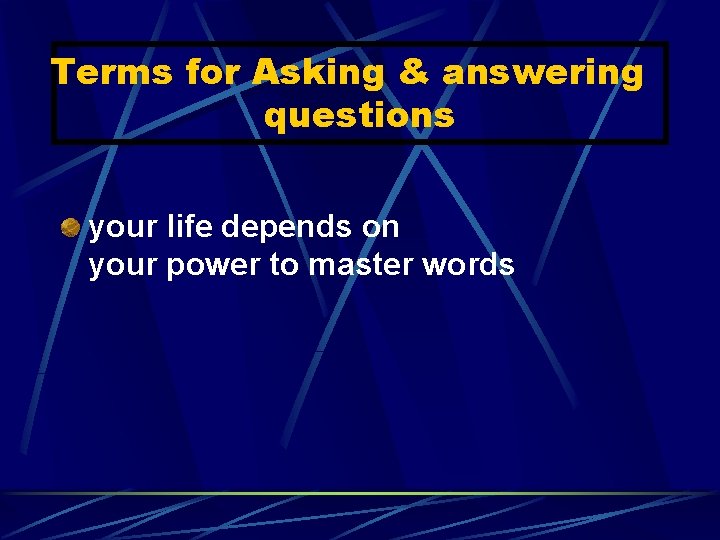 Terms for Asking & answering questions

your life depends on your power to master words